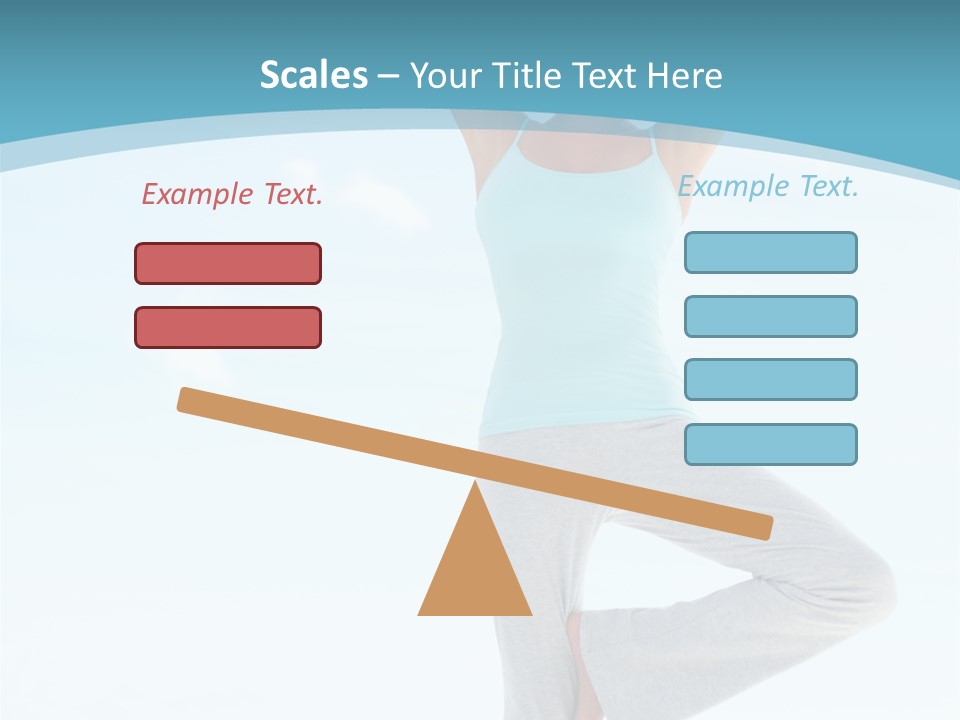 Scales – Your Title Text Here

Example Text.

Example Text.